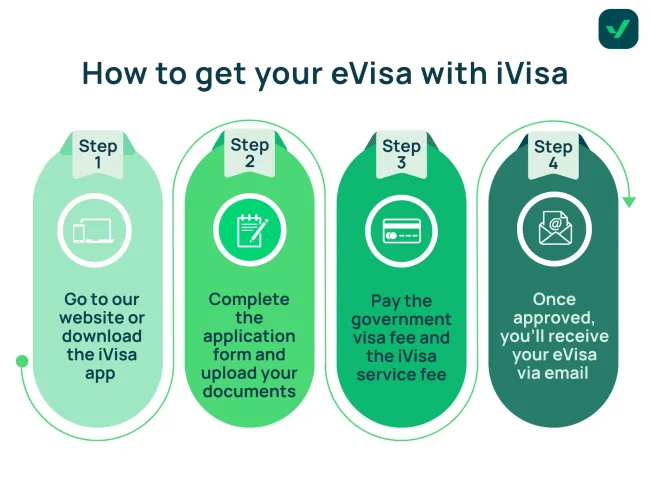 How to get your eVisa with iVisa

Step 1

Go to our website or download the iVisa app

Step 2

Complete the application form and upload your documents

Step 3

Pay the government visa fee and the iVisa service fee

Step 4

Once approved, you'll receive your eVisa via email